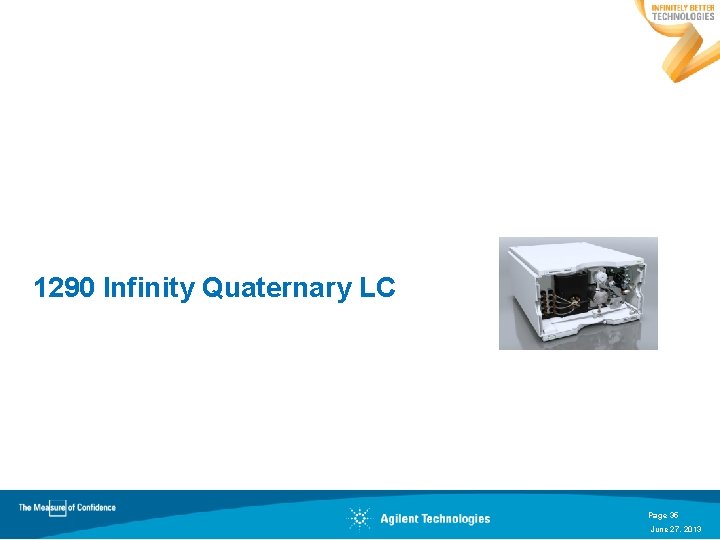 INFINITELY BETTER TECHNOLOGIES

1290 Infinity Quaternary LC

The Measure of Confidence

Agilent Technologies

Page 36
June 27, 2013